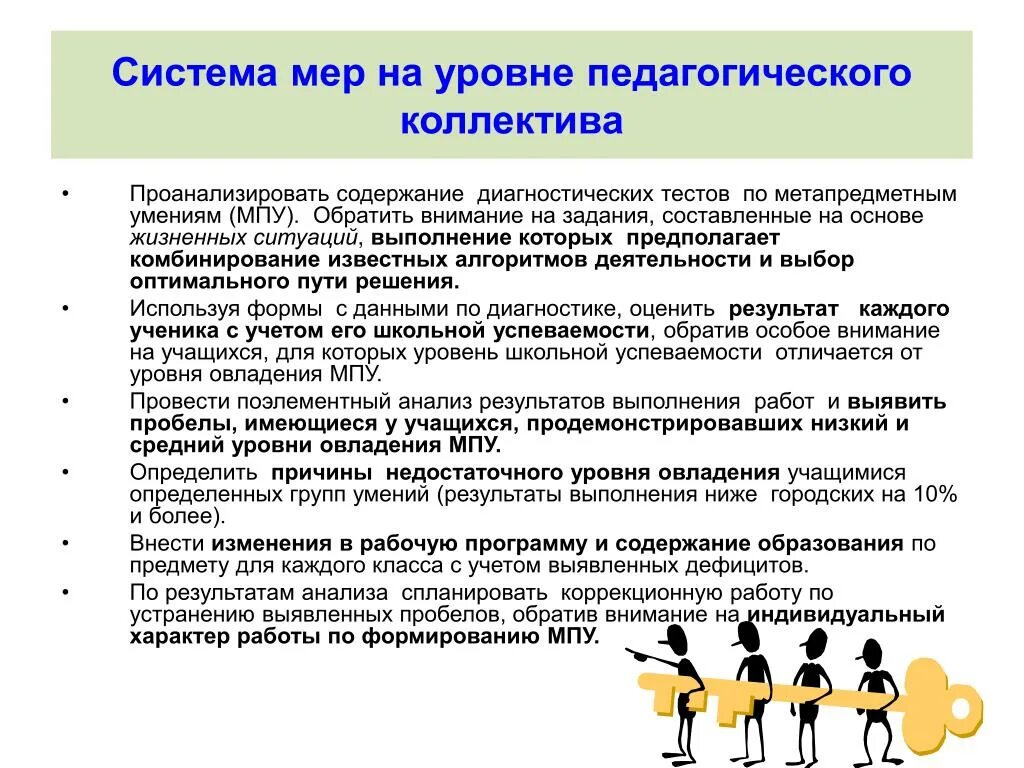 Система мер на уровне педагогического коллектива

• Проанализировать содержание диагностических тестов по метапредметным умениям (МПУ). Обратить внимание на задания, составленные на основе жизненных ситуаций, выполнение которых предполагает комбинирование известных алгоритмов деятельности и выбор оптимального пути решения.

• Используя формы с данными по диагностике, оценить результат каждого ученика с учетом его школьной успеваемости, обратив особое внимание на учащихся, для которых уровень школьной успеваемости отличается от уровня овладения МПУ.

• Провести поэлементный анализ результатов выполнения работ и выявить пробелы, имеющиеся у учащихся, продемонстрировавших низкий и средний уровни овладения МПУ.

• Определить причины недостаточного уровня овладения учащимися определенных групп умений (результаты выполнения ниже городских на 10% и более).

• Внести изменения в рабочую программу и содержание образования по предмету для каждого класса с учетом выявленных дефицитов.

• По результатам анализа спланировать коррекционную работу по устранению выявленных пробелов, обратив внимание на индивидуальный характер работы по формированию МПУ.